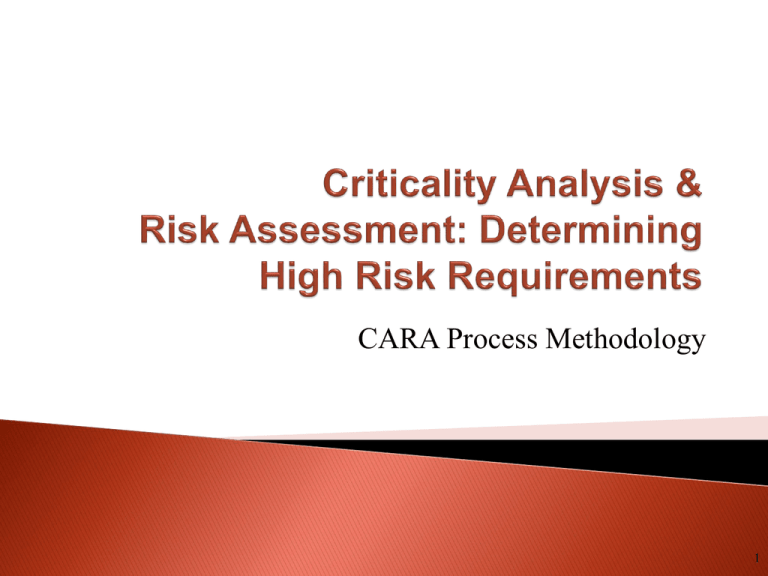 Criticality Analysis & Risk Assessment: Determining High Risk Requirements

CARA Process Methodology

1